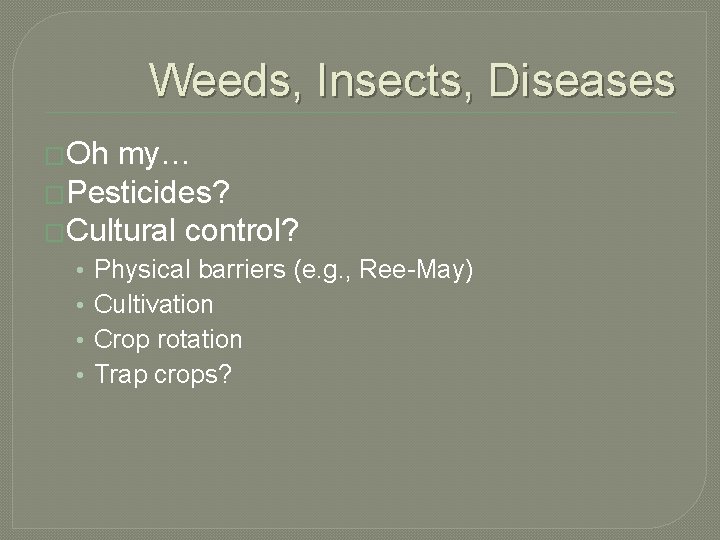 Weeds, Insects, Diseases

Oh my…
Pesticides?
Cultural control?
• Physical barriers (e.g., Ree-May)
• Cultivation
• Crop rotation
• Trap crops?